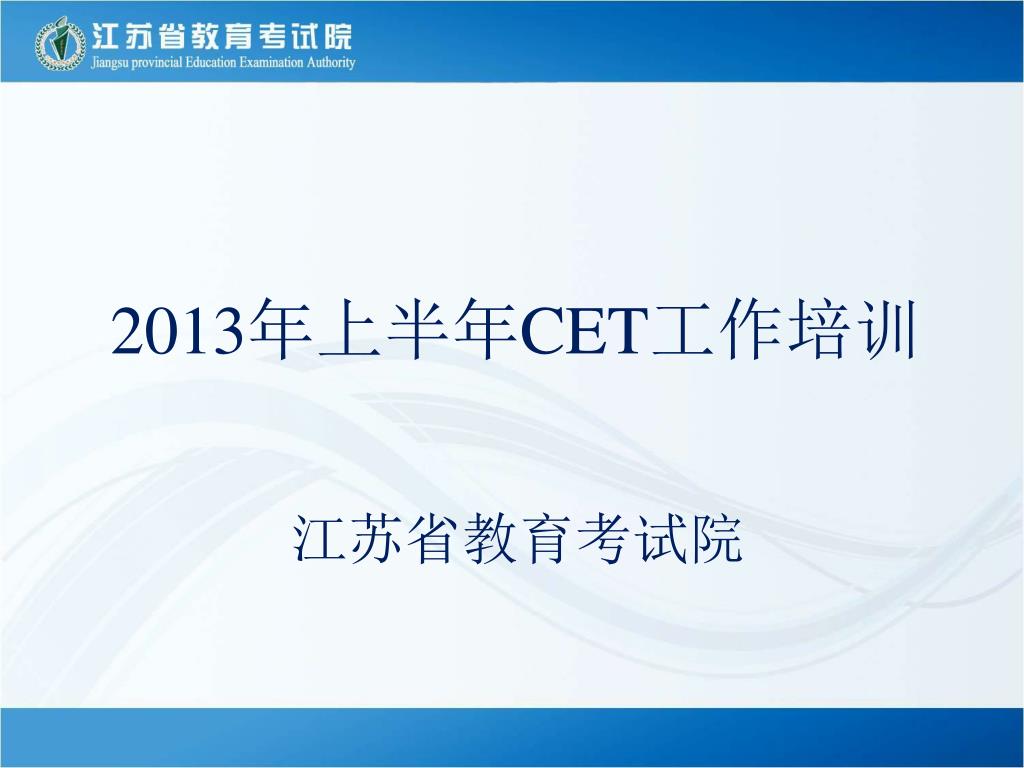 江苏省教育考试院
Jiangsu provincial Education Examination Authority

2013年上半年CET工作培训

江苏省教育考试院